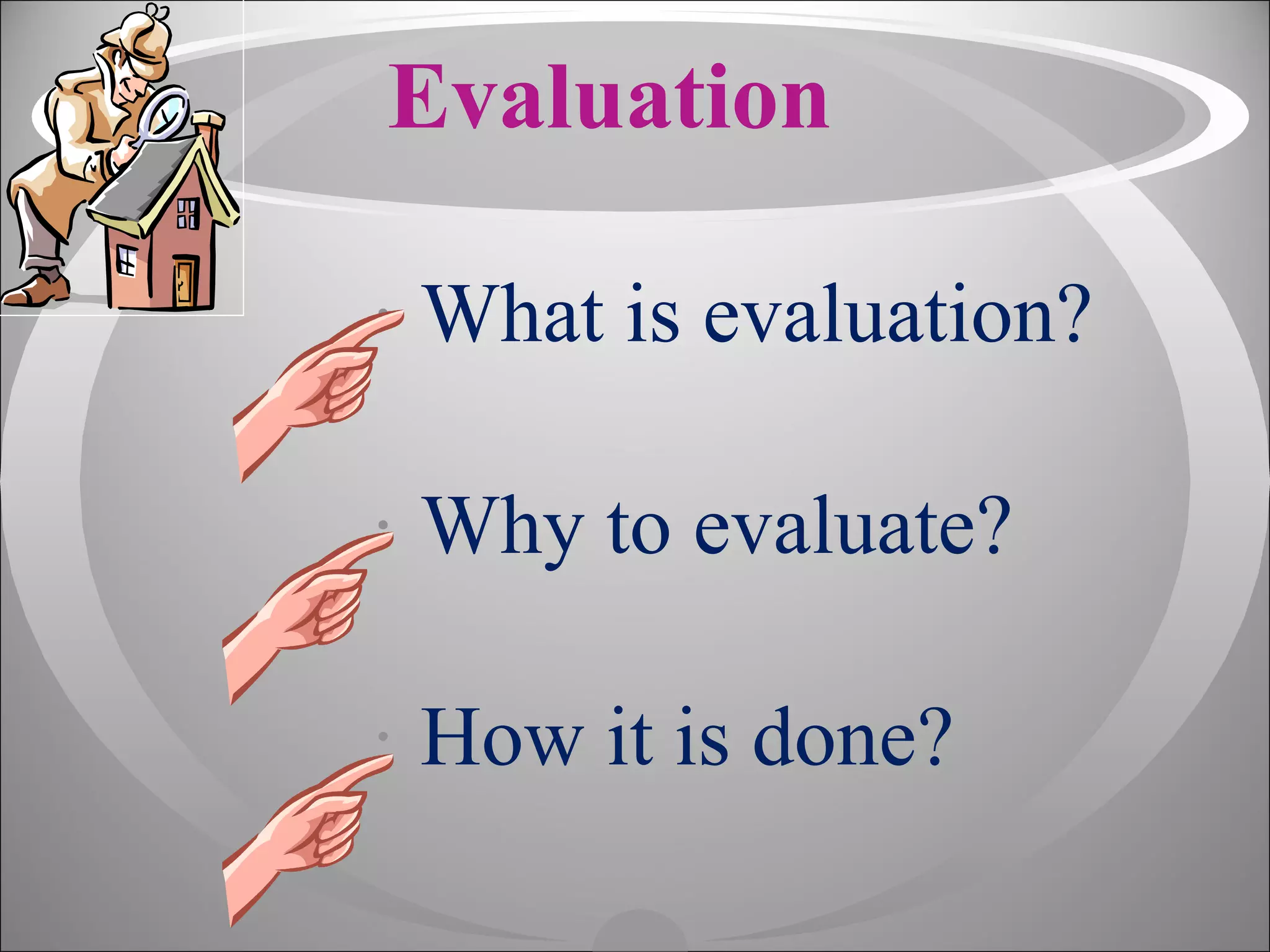 Evaluation

What is evaluation?

Why to evaluate?

How it is done?